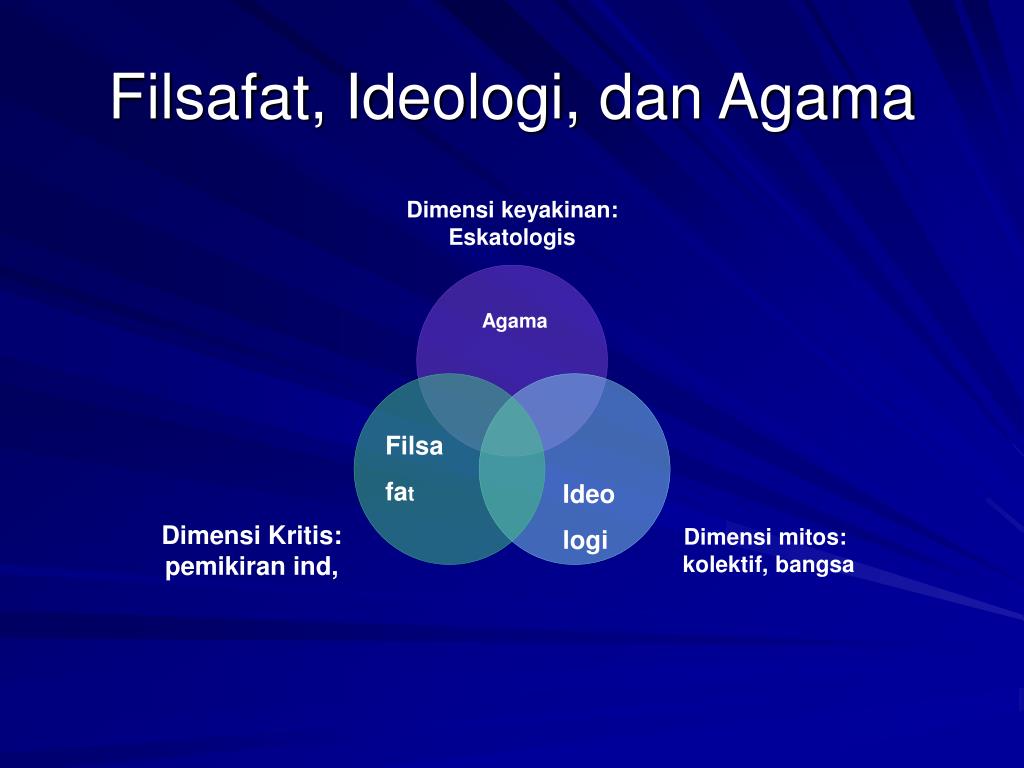 Filsafat, Ideologi, dan Agama

Dimensi keyakinan: Eskatologis

Agama

Filsa

fat

Ideo

logi

Dimensi Kritis: pemikiran ind,

Dimensi mitos: kolektif, bangsa